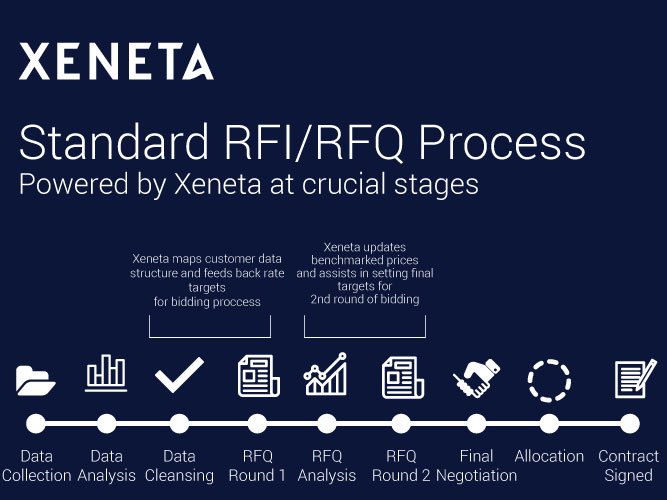 XENETA

Standard RFI/RFQ Process
Powered by Xeneta at crucial stages

Xeneta maps customer data structure and feeds back rate targets for bidding proccess

Xeneta updates benchmarked prices and assists in setting final targets for 2nd round of bidding

Data Collection

Data Analysis

Data Cleansing

RFQ Round 1

RFQ Analysis

RFQ Round 2

Final Negotiation

Allocation

Contract Signed